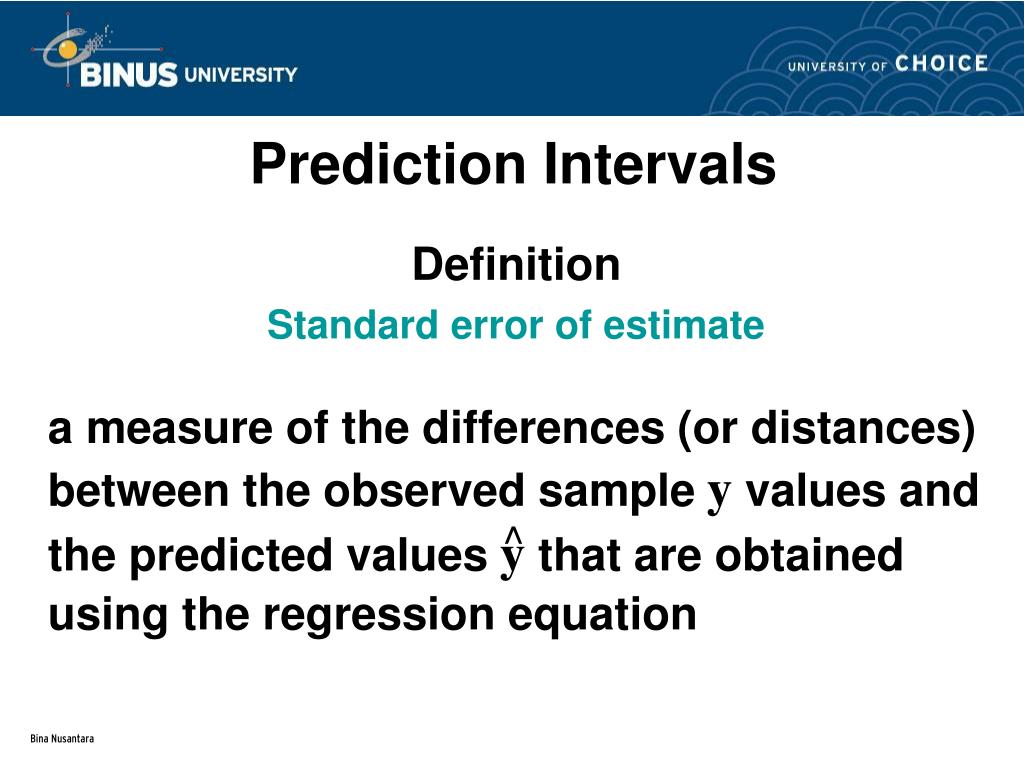 BINUS UNIVERSITY

UNIVERSITY OF CHOICE

Prediction Intervals

Definition

Standard error of estimate

a measure of the differences (or distances) between the observed sample $y$ values and the predicted values $\hat{y}$ that are obtained using the regression equation

Bina Nusantara